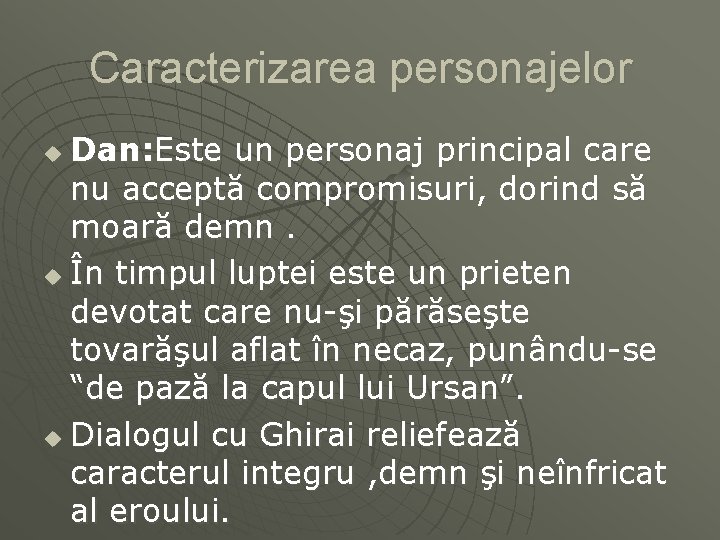 Caracterizarea personajelor

Dan:Este un personaj principal care nu acceptă compromisuri, dorind să moară demn .

În timpul luptei este un prieten devotat care nu-şi părăseşte tovarăşul aflat în necaz, punându-se “de pază la capul lui Ursan”.

Dialogul cu Ghirai reliefează caracterul integru ,demn şi neînfricat al eroului.